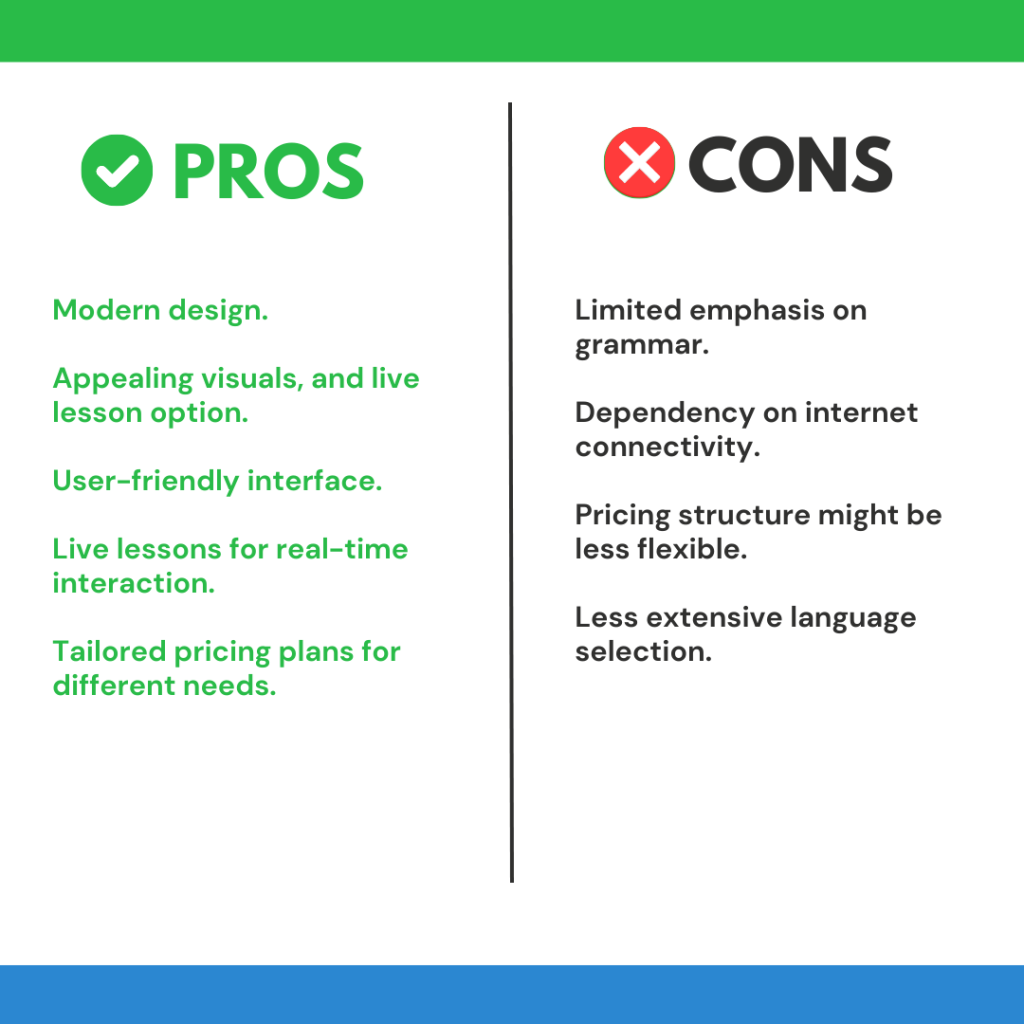 PROS

Modern design.

Appealing visuals, and live lesson option.

User-friendly interface.

Live lessons for real-time interaction.

Tailored pricing plans for different needs.

CONS

Limited emphasis on grammar.

Dependency on internet connectivity.

Pricing structure might be less flexible.

Less extensive language selection.